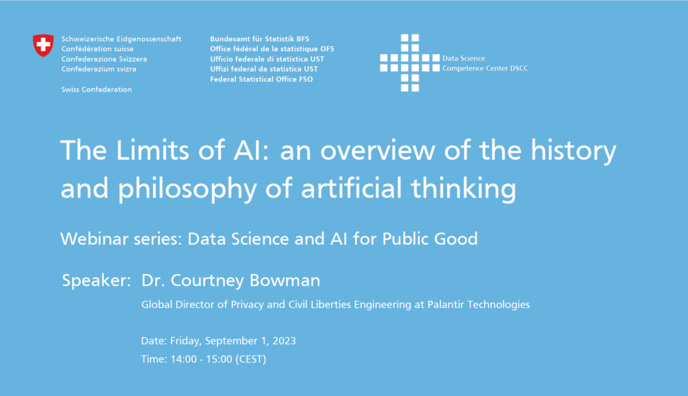 Schweizerische Eidgenossenschaft
Confédération suisse
Confederazione Svizzera
Confederaziun svizra

Swiss Confederation

Bundesamt für Statistik BFS
Office fédéral de la statistique OFS
Ufficio federale di statistica UST
Uffizi federal da statistica UST
Federal Statistical Office FSO

Data Science
Competence Center DSCC

The Limits of AI: an overview of the history and philosophy of artificial thinking

Webinar series: Data Science and AI for Public Good

Speaker: Dr. Courtney Bowman

Global Director of Privacy and Civil Liberties Engineering at Palantir Technologies

Date: Friday, September 1, 2023
Time: 14:00 - 15:00 (CEST)